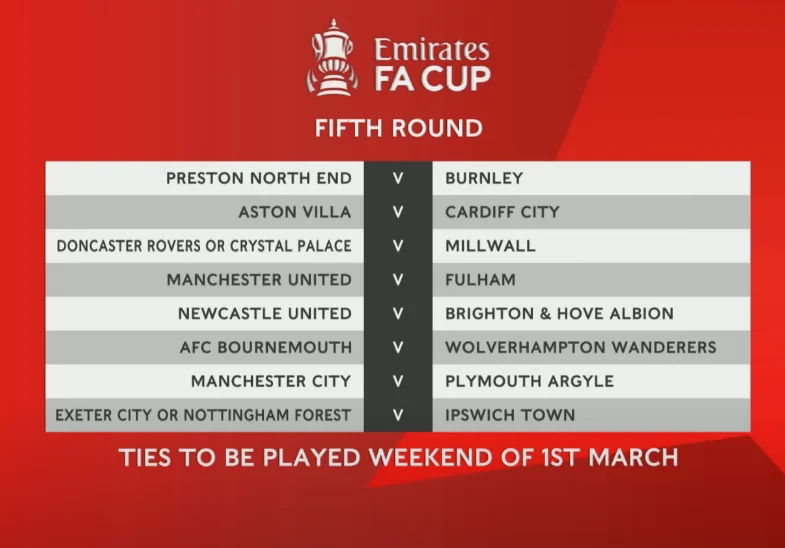 Emirates
FA CUP

FIFTH ROUND

| | | |
|---|---|---|
| PRESTON NORTH END | V | BURNLEY |
| ASTON VILLA | V | CARDIFF CITY |
| DONCASTER ROVERS OR CRYSTAL PALACE | V | MILLWALL |
| MANCHESTER UNITED | V | FULHAM |
| NEWCASTLE UNITED | V | BRIGHTON & HOVE ALBION |
| AFC BOURNEMOUTH | V | WOLVERHAMPTON WANDERERS |
| MANCHESTER CITY | V | PLYMOUTH ARGYLE |
| EXETER CITY OR NOTTINGHAM FOREST | V | IPSWICH TOWN |

TIES TO BE PLAYED WEEKEND OF 1ST MARCH